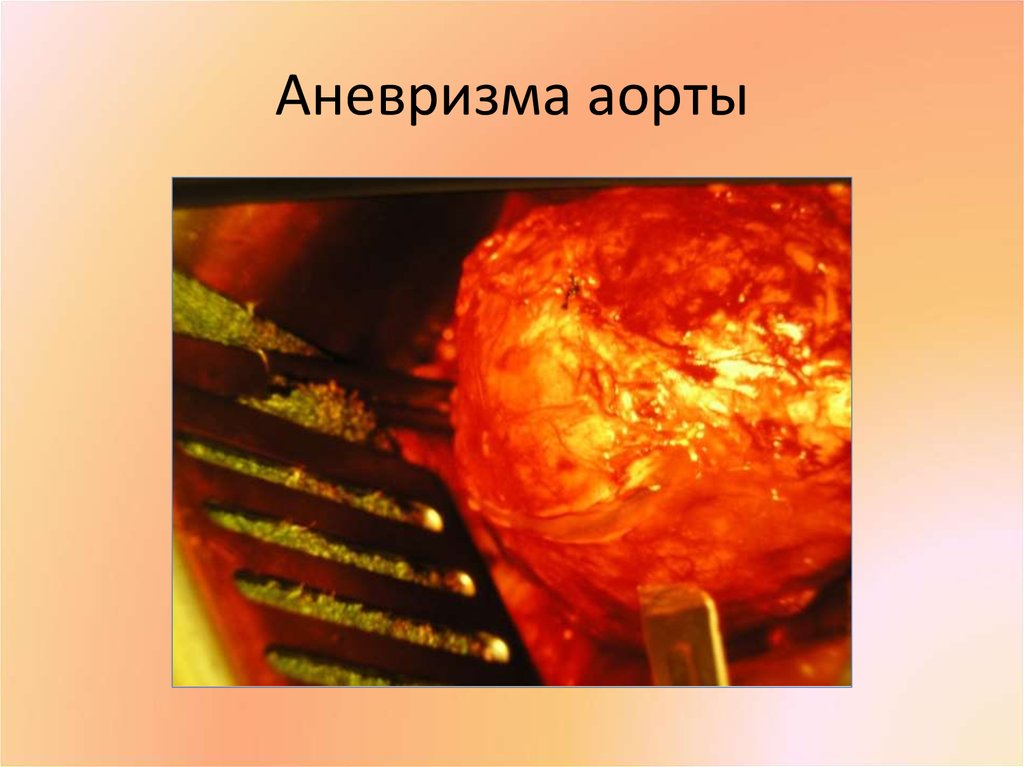 Аневризма аорты